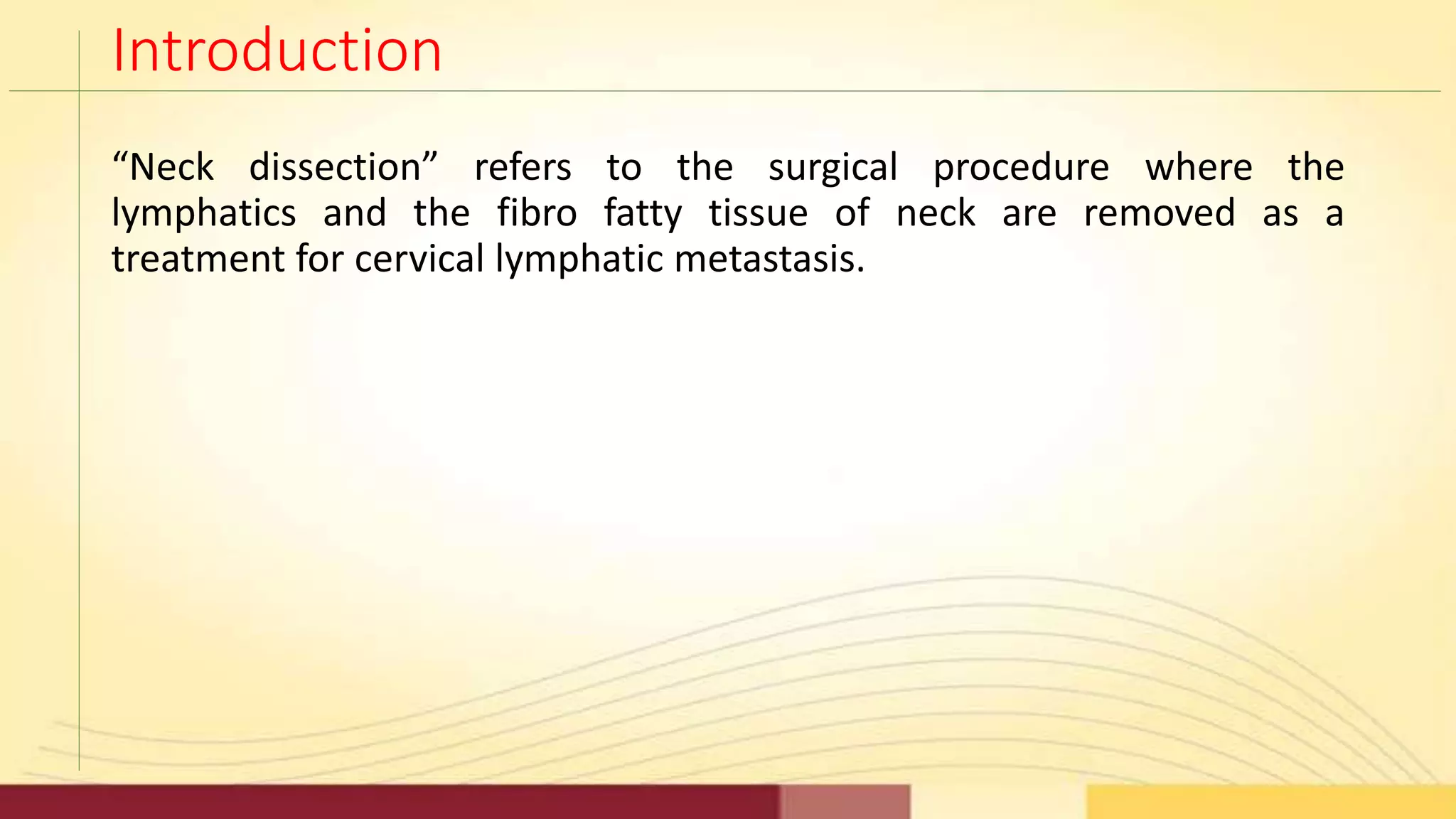 Introduction

“Neck dissection” refers to the surgical procedure where the lymphatics and the fibro fatty tissue of neck are removed as a treatment for cervical lymphatic metastasis.